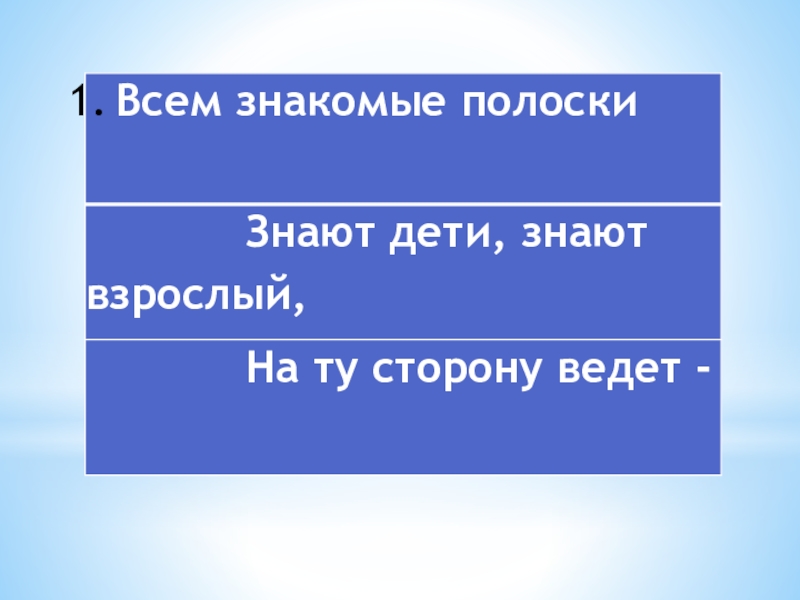 1. Всем знакомые полоски

Знают дети, знают взрослый,

На ту сторону ведет -